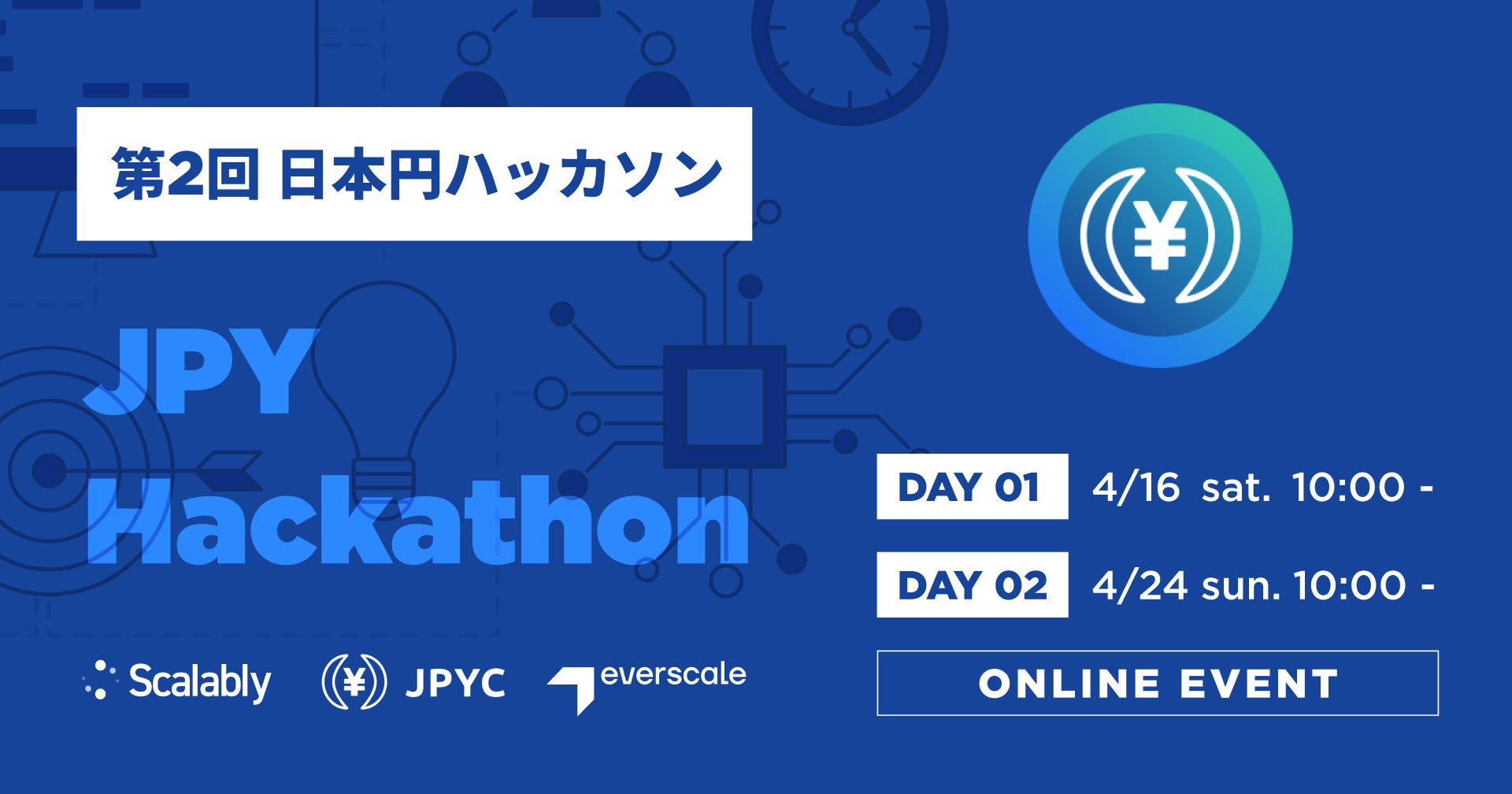 第2回 日本円ハッカソン

¥

JPY Hackathon

DAY 01 4/16 sat. 10:00 -

DAY 02 4/24 sun. 10:00 -

ONLINE EVENT

Scalably

¥ JPYC

everscale